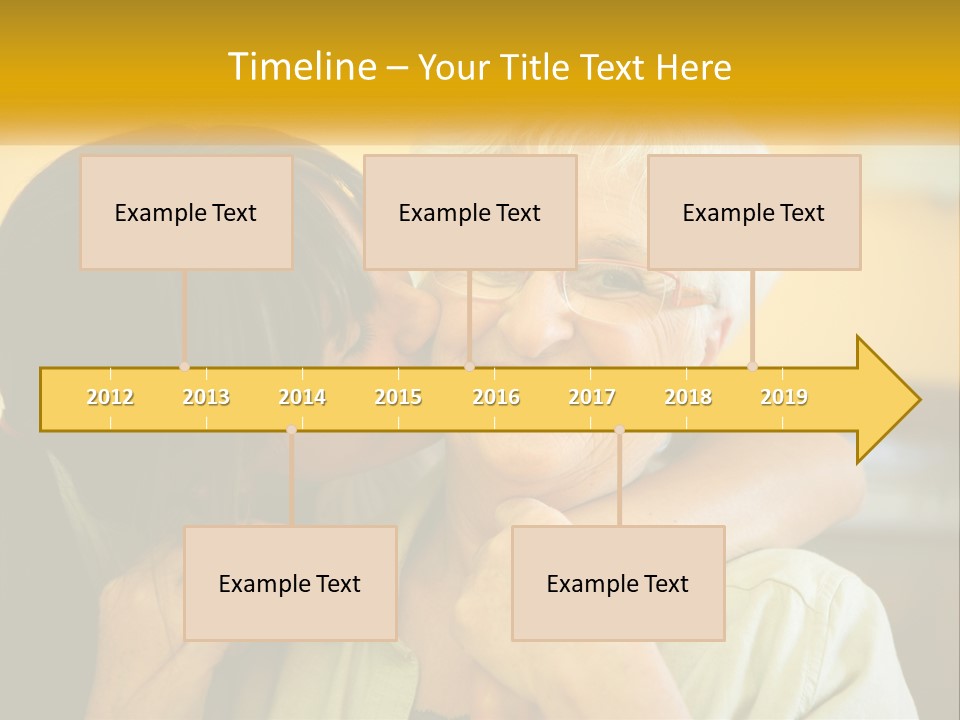 Timeline – Your Title Text Here

Example Text

Example Text

Example Text

2012 2013 2014 2015 2016 2017 2018 2019

Example Text

Example Text